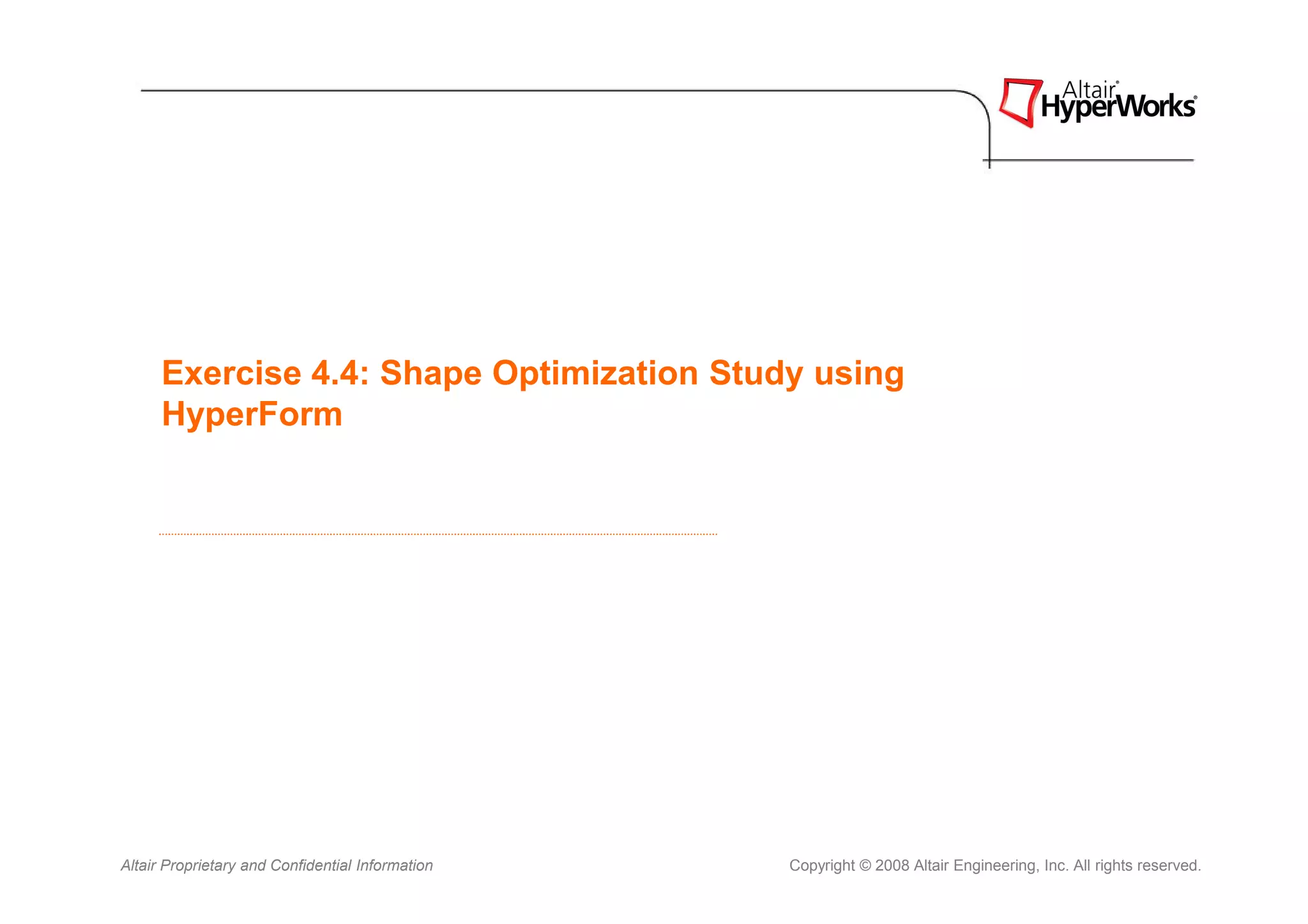 Altair® HyperWorks®

Exercise 4.4: Shape Optimization Study using HyperForm

Altair Proprietary and Confidential Information

Copyright © 2008 Altair Engineering, Inc. All rights reserved.